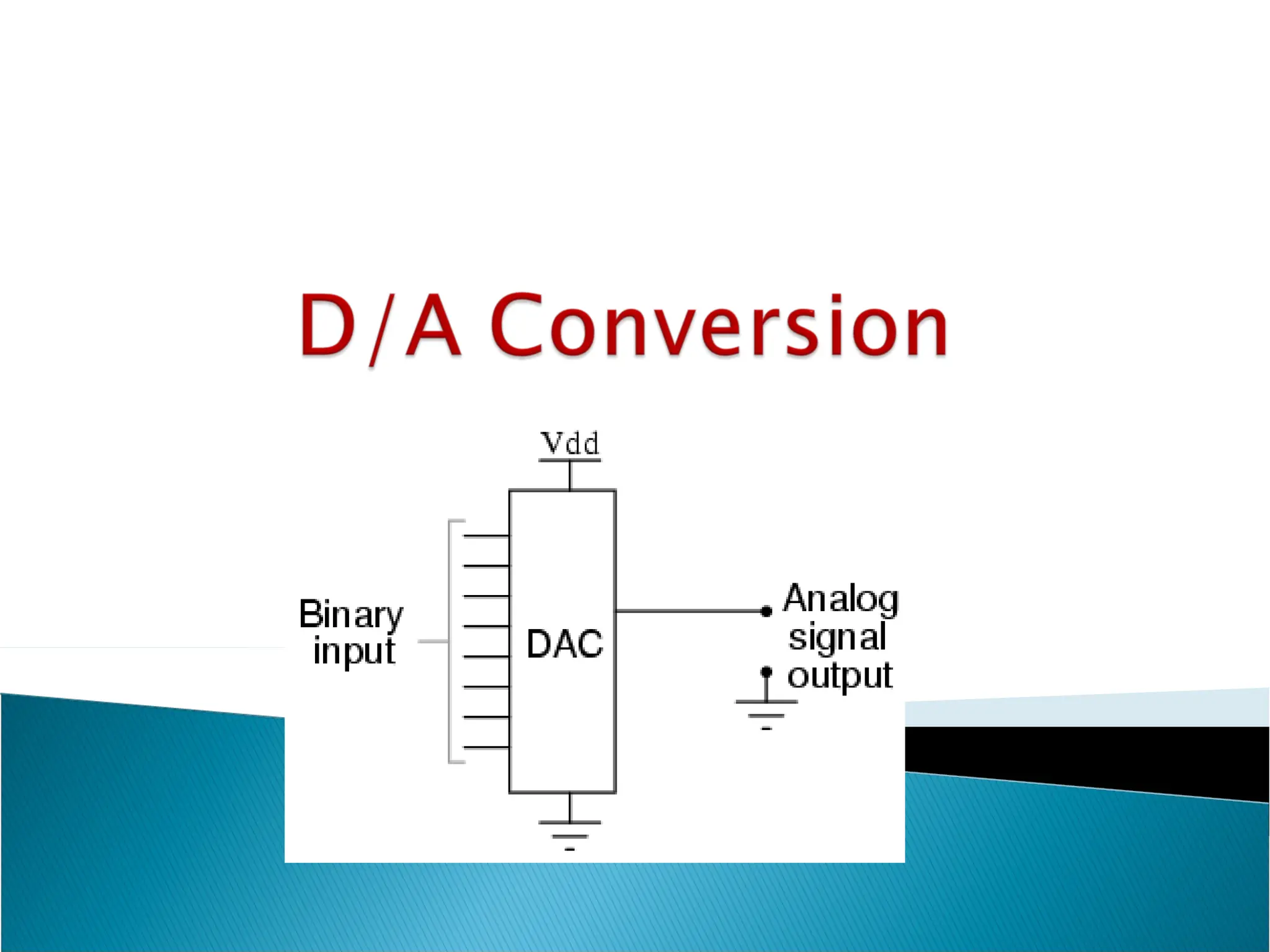 D/A Conversion

Vdd

Binary input

DAC

Analog signal output